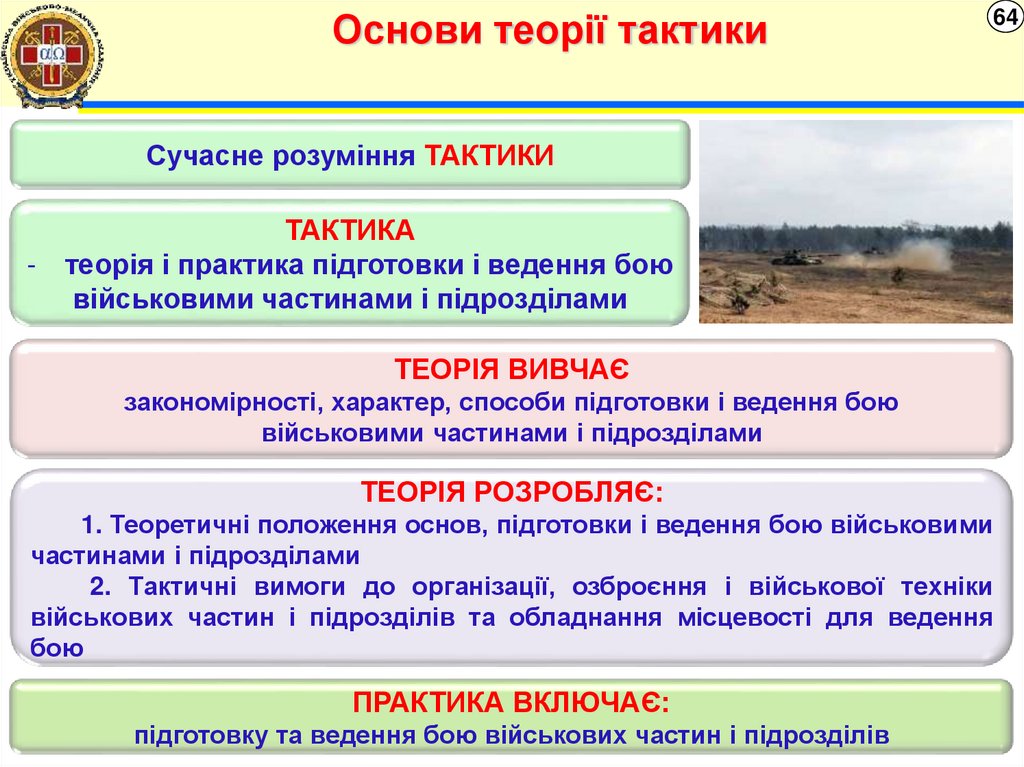 Основи теорії тактики

64

Сучасне розуміння ТАКТИКИ

ТАКТИКА
- теорія і практика підготовки і ведення бою військовими частинами і підрозділами

ТЕОРІЯ ВИВЧАЄ
закономірності, характер, способи підготовки і ведення бою військовими частинами і підрозділами

ТЕОРІЯ РОЗРОБЛЯЄ:
1. Теоретичні положення основ, підготовки і ведення бою військовими частинами і підрозділами
2. Тактичні вимоги до організації, озброєння і військової техніки військових частин і підрозділів та обладнання місцевості для ведення бою

ПРАКТИКА ВКЛЮЧАЄ:
підготовку та ведення бою військових частин і підрозділів